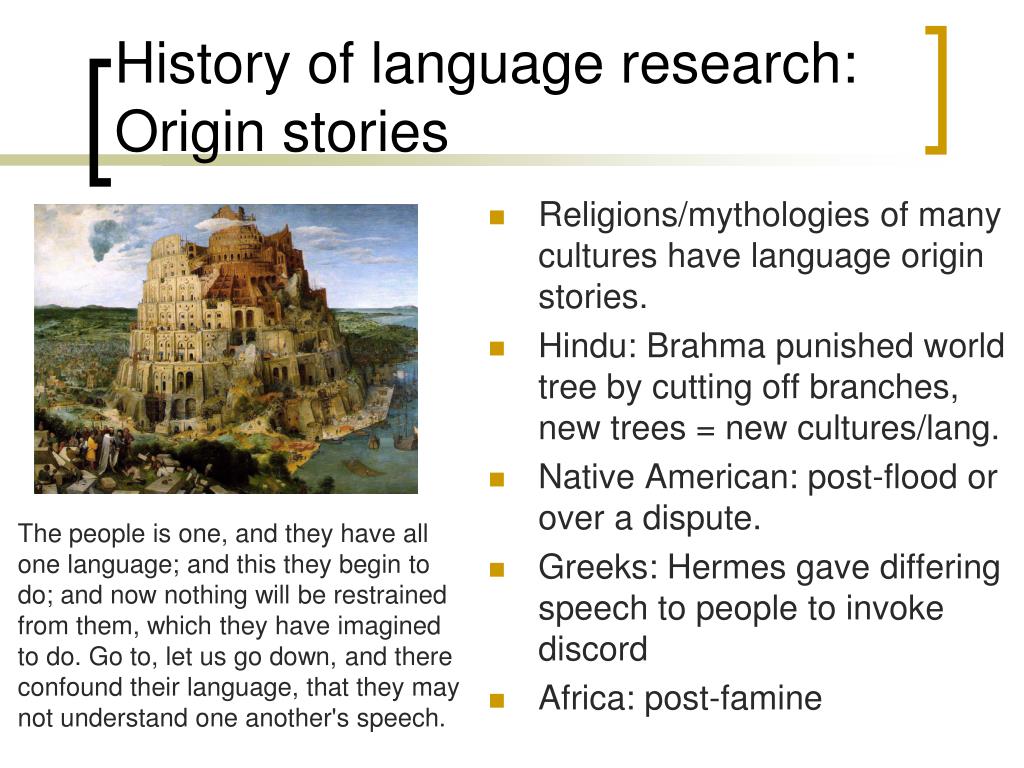 History of language research: Origin stories

The people is one, and they have all one language; and this they begin to do; and now nothing will be restrained from them, which they have imagined to do. Go to, let us go down, and there confound their language, that they may not understand one another's speech.

- Religions/mythologies of many cultures have language origin stories.
- Hindu: Brahma punished world tree by cutting off branches, new trees = new cultures/lang.
- Native American: post-flood or over a dispute.
- Greeks: Hermes gave differing speech to people to invoke discord
- Africa: post-famine